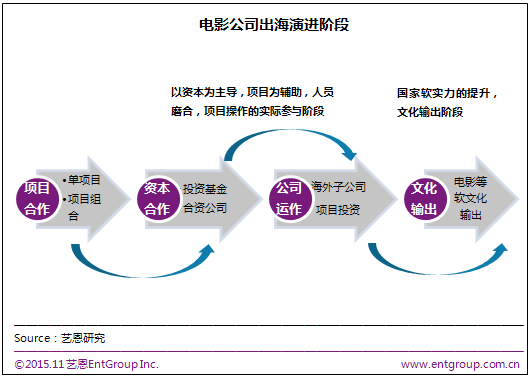 电影公司出海演进阶段

以资本为主导，项目为辅助，人员磨合，项目操作的实际参与阶段

国家软实力的提升，文化输出阶段

项目合作
•单项目
•项目组合

资本合作
投资基金
合资公司

公司运作
海外子公司
项目投资

文化输出
电影等软文化输出

Source：艺恩研究

©2015.11 艺恩EntGroup Inc.

www.entgroup.com.cn